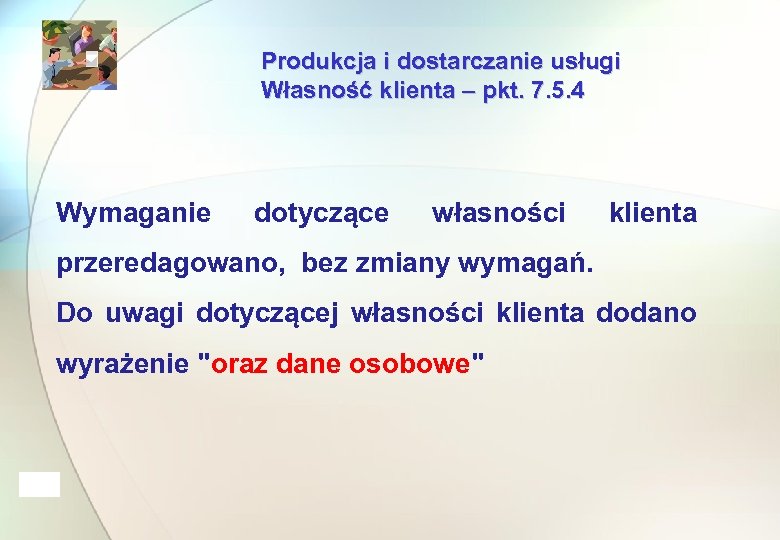 Produkcja i dostarczanie usługi
Własność klienta – pkt. 7.5.4

Wymaganie dotyczące własności klienta przeredagowano, bez zmiany wymagań.
Do uwagi dotyczącej własności klienta dodano wyrażenie "oraz dane osobowe"